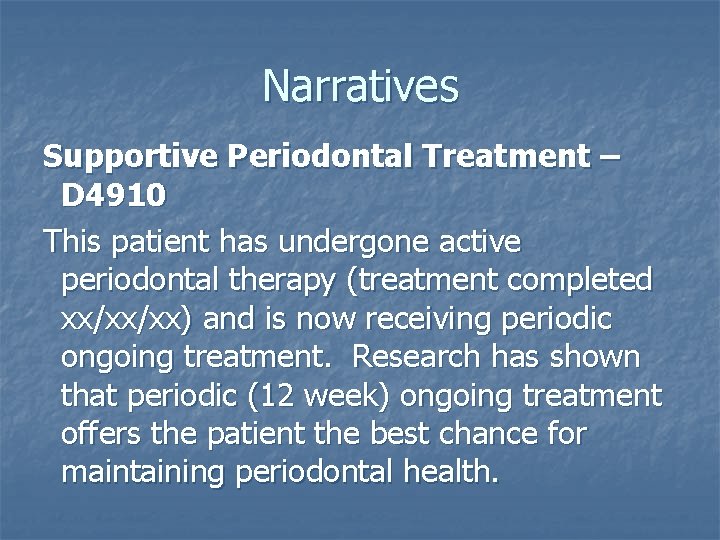 Narratives

Supportive Periodontal Treatment – D4910

This patient has undergone active periodontal therapy (treatment completed xx/xx/xx) and is now receiving periodic ongoing treatment.  Research has shown that periodic (12 week) ongoing treatment offers the patient the best chance for maintaining periodontal health.